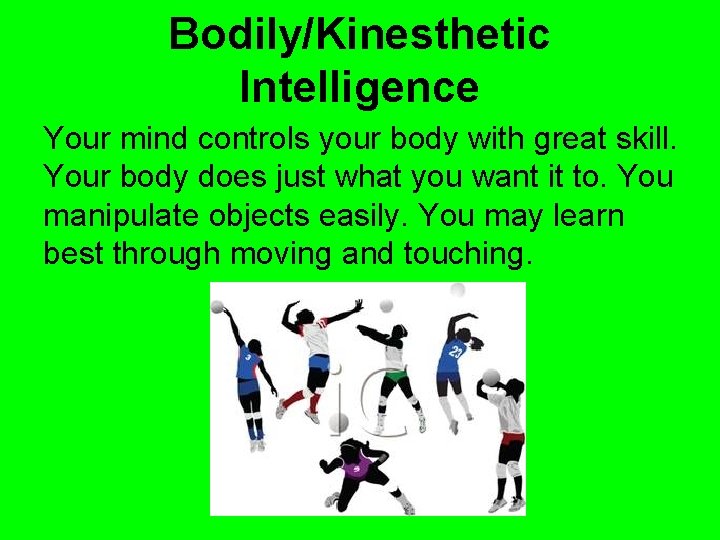 Bodily/Kinesthetic Intelligence

Your mind controls your body with great skill. Your body does just what you want it to. You manipulate objects easily. You may learn best through moving and touching.

3

23

iC